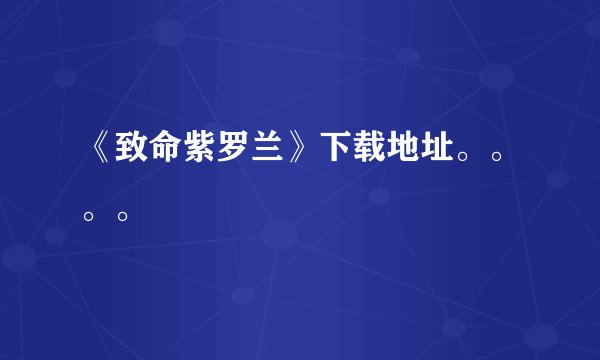 《致命紫罗兰》下载地址。。。。